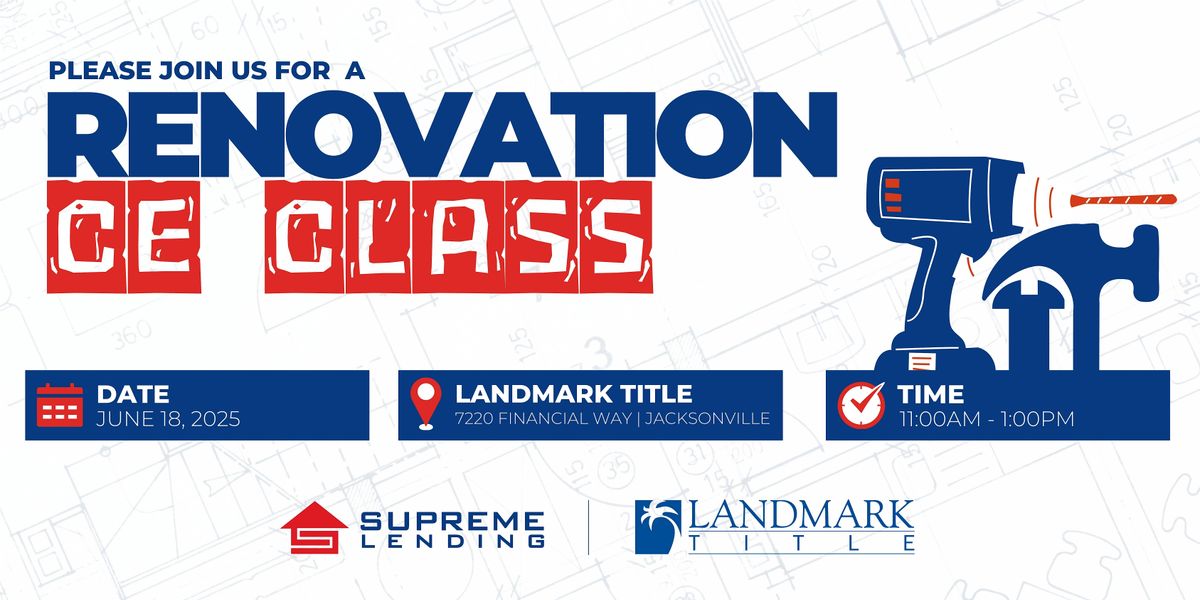 PLEASE JOIN US FOR A
RENOVATION
CE CLASS

DATE
JUNE 18, 2025

LANDMARK TITLE
7220 FINANCIAL WAY | JACKSONVILLE

TIME
11:00AM - 1:00PM

SUPREME LENDING

LANDMARK TITLE